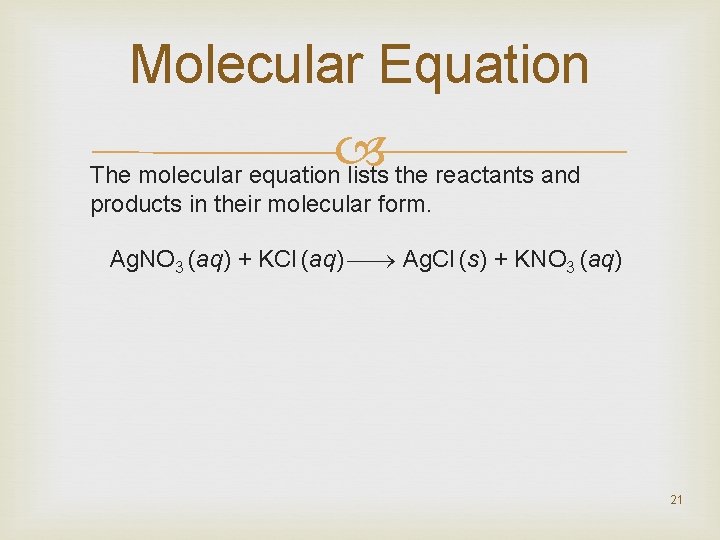 Molecular Equation

The molecular equation lists the reactants and products in their molecular form.

$AgNO_3\,(aq) + KCl\,(aq) \longrightarrow AgCl\,(s) + KNO_3\,(aq)$

21